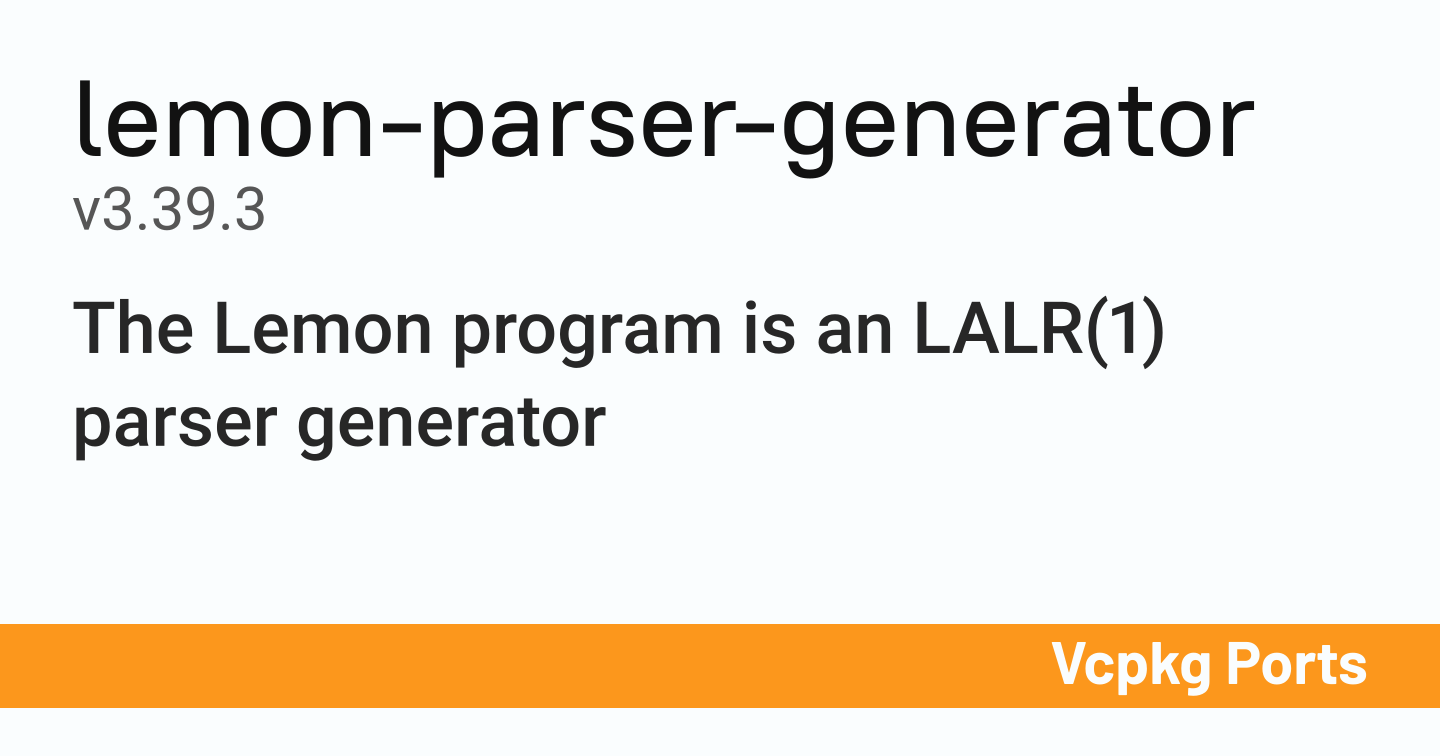 lemon-parser-generator
v3.39.3

The Lemon program is an LALR(1) parser generator

Vcpkg Ports